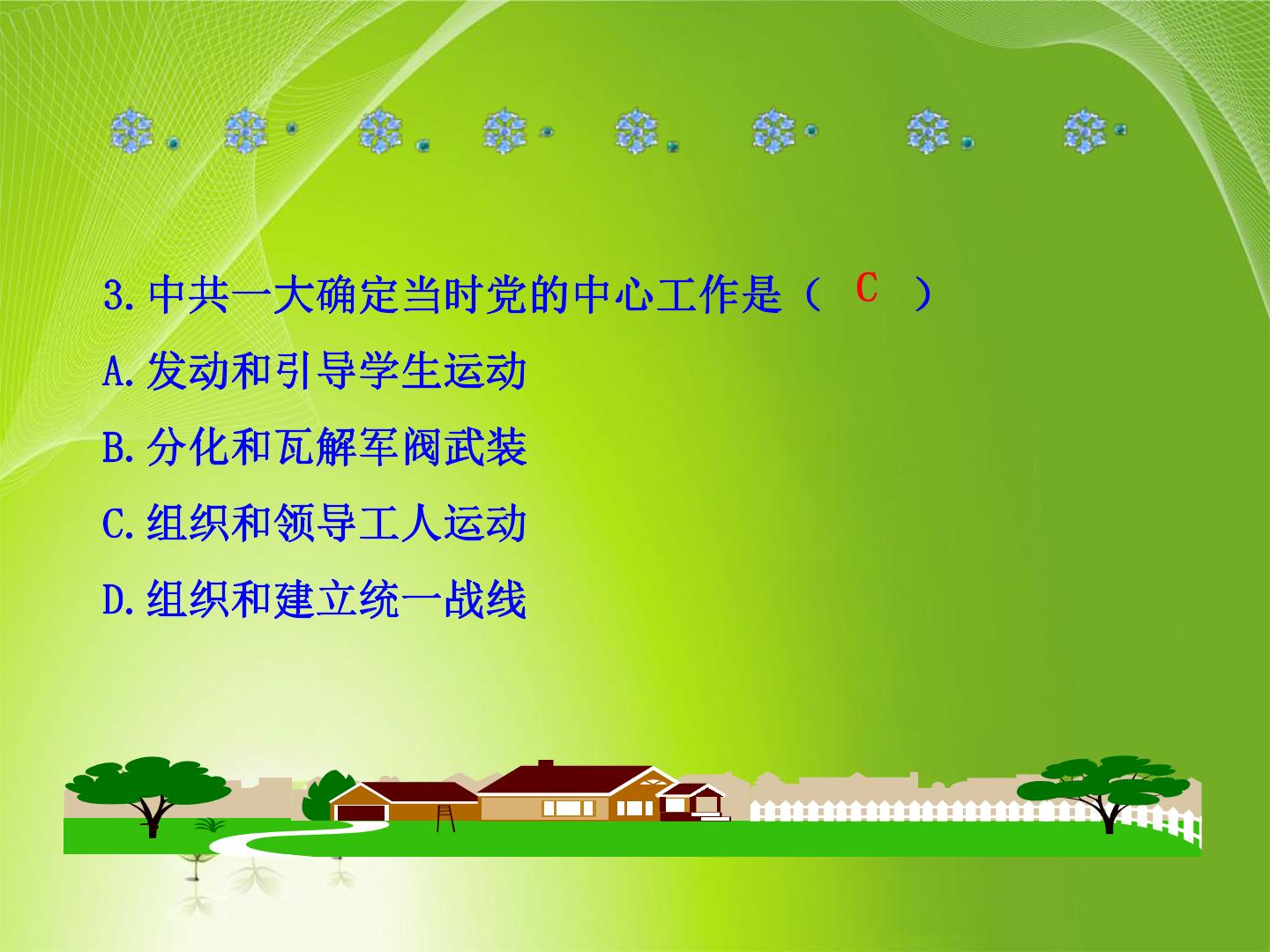 3.中共一大确定当时党的中心工作是（ C ）

A.发动和引导学生运动

B.分化和瓦解军阀武装

C.组织和领导工人运动

D.组织和建立统一战线